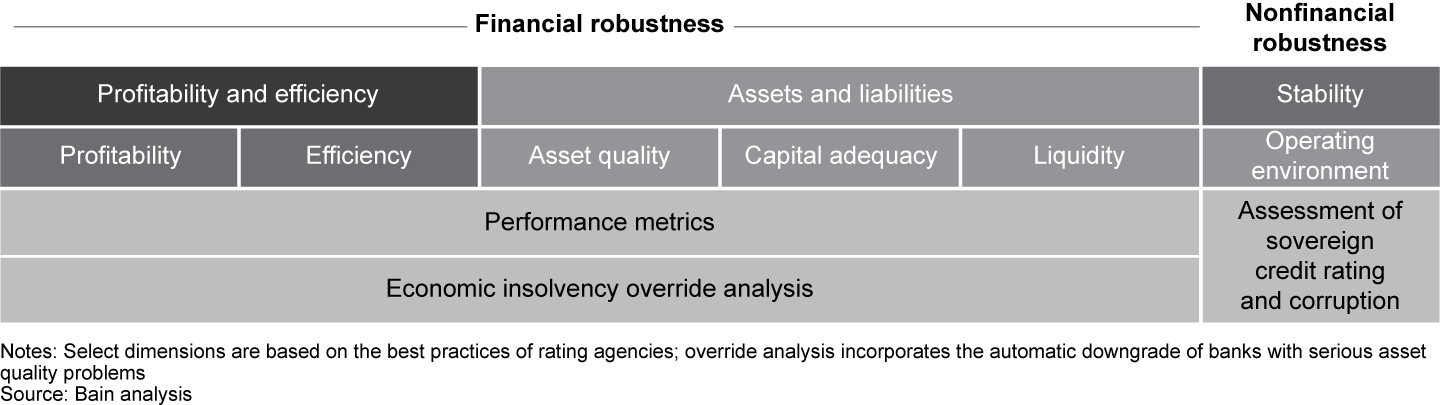 Financial robustness

Nonfinancial robustness

Profitability and efficiency

Assets and liabilities

Stability

Profitability

Efficiency

Asset quality

Capital adequacy

Liquidity

Operating environment

Performance metrics

Economic insolvency override analysis

Assessment of sovereign credit rating and corruption

Notes: Select dimensions are based on the best practices of rating agencies; override analysis incorporates the automatic downgrade of banks with serious asset quality problems
Source: Bain analysis